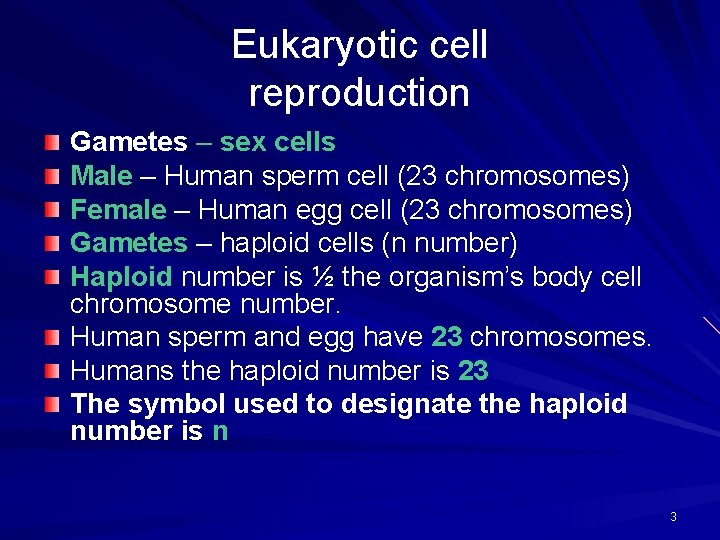 Eukaryotic cell reproduction

Gametes – sex cells
Male – Human sperm cell (23 chromosomes)
Female – Human egg cell (23 chromosomes)
Gametes – haploid cells (n number)
Haploid number is ½ the organism's body cell chromosome number.
Human sperm and egg have 23 chromosomes.
Humans the haploid number is 23
The symbol used to designate the haploid number is n

3